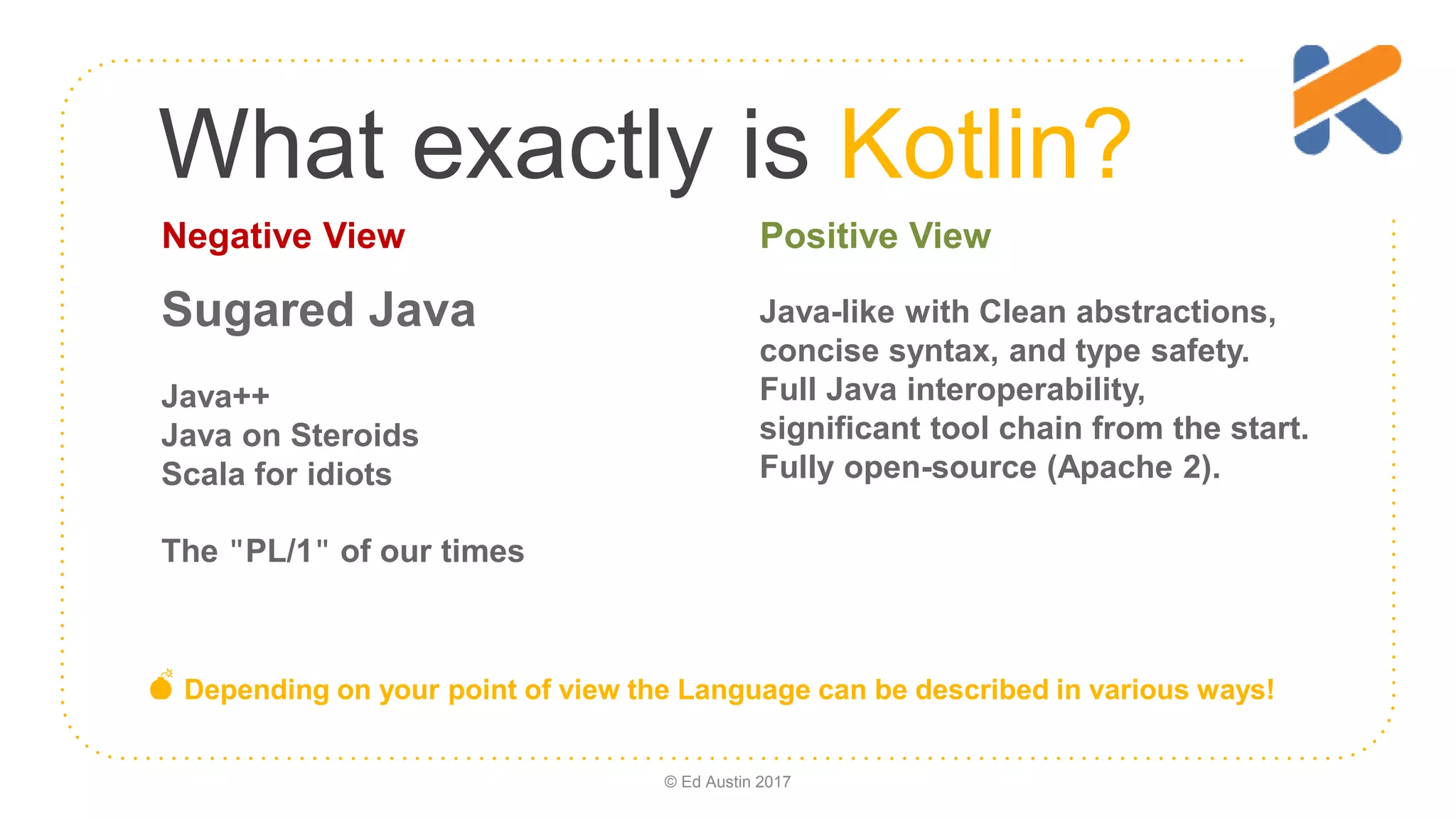 What exactly is Kotlin?

Negative View

Sugared Java

Java++
Java on Steroids
Scala for idiots

The "PL/1" of our times

Positive View

Java-like with Clean abstractions, concise syntax, and type safety.
Full Java interoperability, significant tool chain from the start.
Fully open-source (Apache 2).

Depending on your point of view the Language can be described in various ways!

© Ed Austin 2017